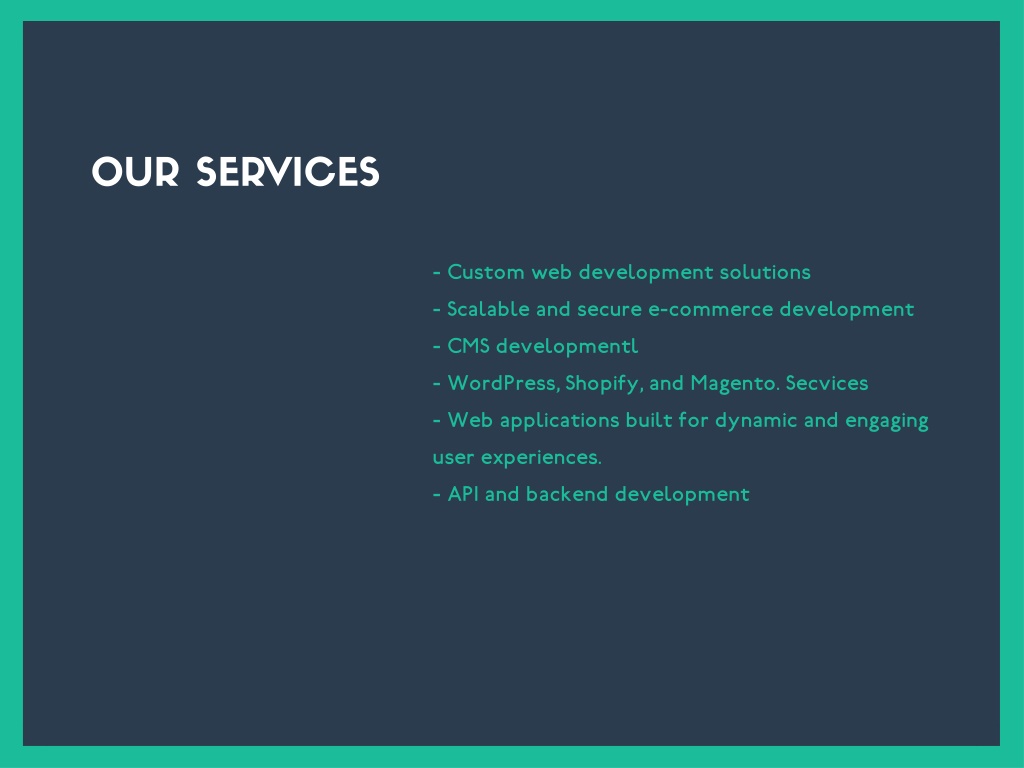 OUR SERVICES

- Custom web development solutions
- Scalable and secure e-commerce development
- CMS developmentl
- WordPress, Shopify, and Magento. Secvices
- Web applications built for dynamic and engaging user experiences.
- API and backend development